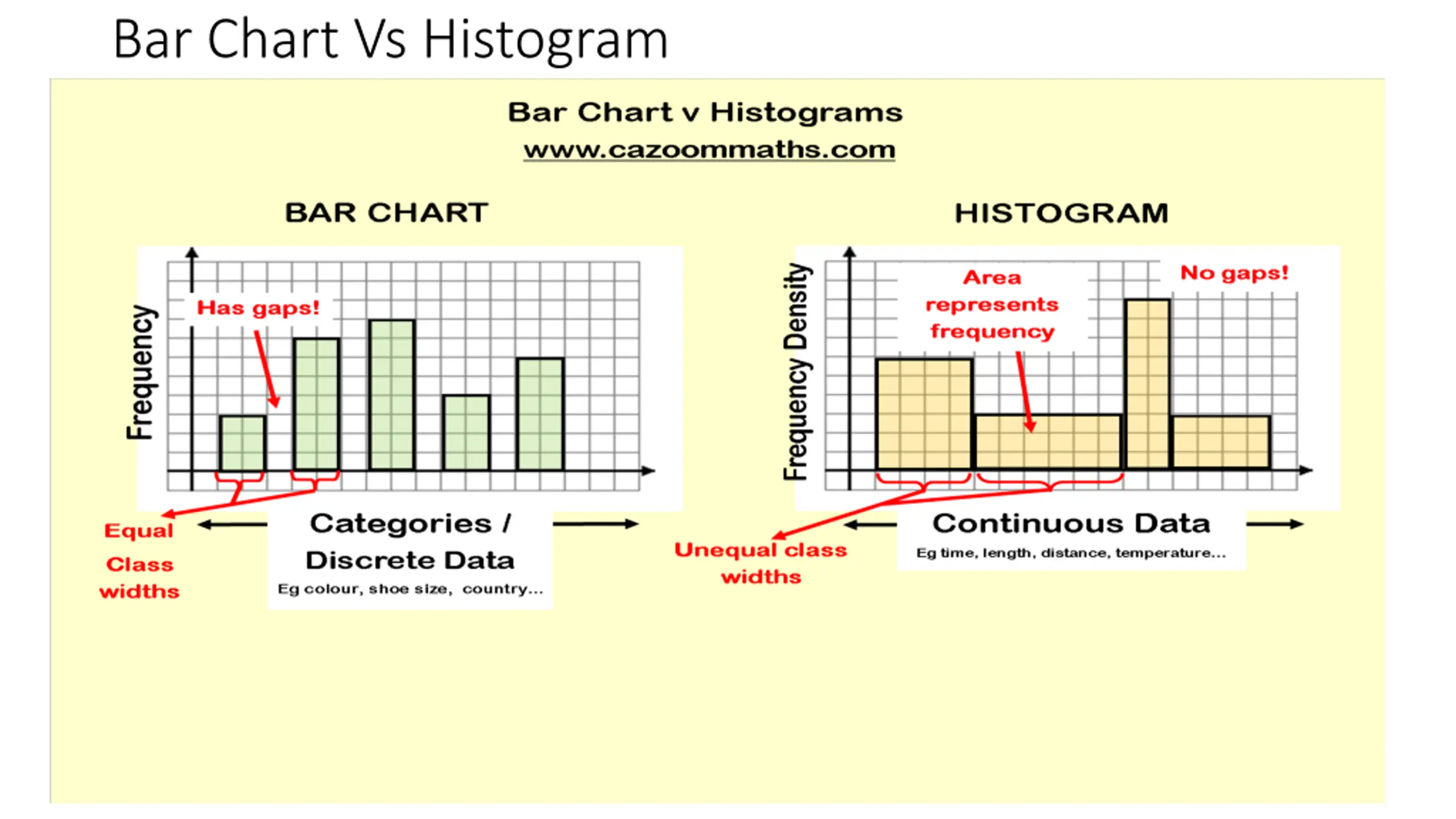 Bar Chart Vs Histogram

Bar Chart v Histograms
www.cazoommaths.com

BAR CHART

Frequency

Has gaps!

Equal Class widths

Categories / Discrete Data
Eg colour, shoe size, country...

HISTOGRAM

Frequency Density

Area represents frequency

No gaps!

Unequal class widths

Continuous Data
Eg time, length, distance, temperature...